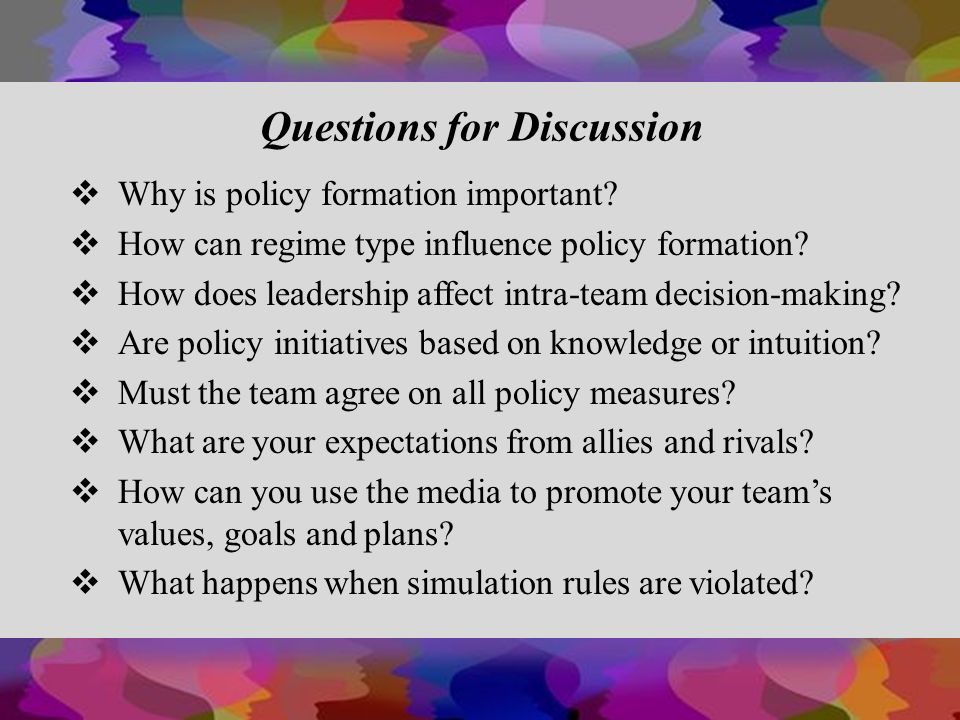 Questions for Discussion

❖ Why is policy formation important?
❖ How can regime type influence policy formation?
❖ How does leadership affect intra-team decision-making?
❖ Are policy initiatives based on knowledge or intuition?
❖ Must the team agree on all policy measures?
❖ What are your expectations from allies and rivals?
❖ How can you use the media to promote your team's values, goals and plans?
❖ What happens when simulation rules are violated?